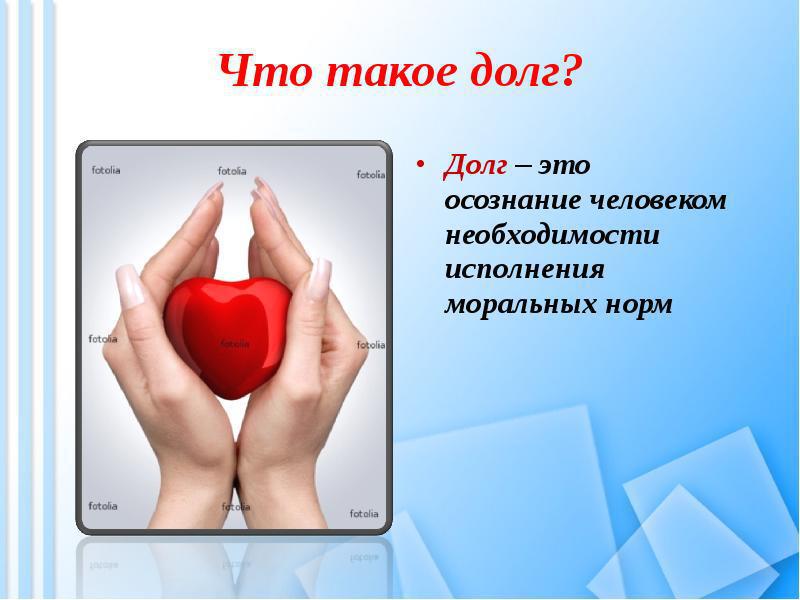 Что такое долг?

fotolia fotolia fotolia

fotolia fotolia fotolia

fotolia fotolia fotolia

• Долг – это осознание человеком необходимости исполнения моральных норм